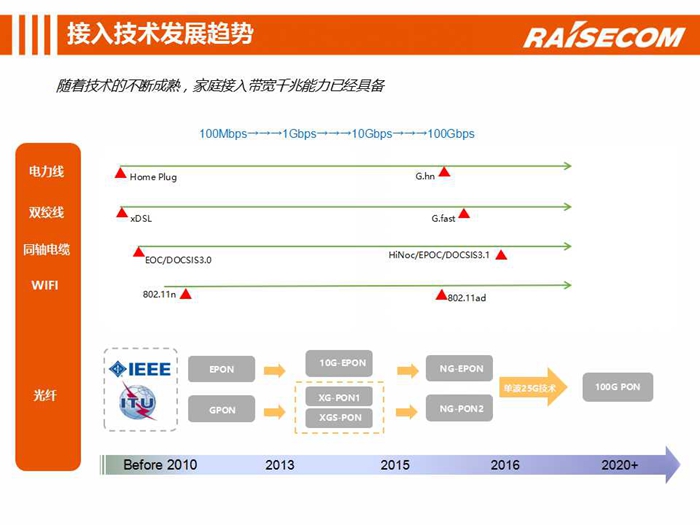 接入技术发展趋势

RAISECOM

随着技术的不断成熟，家庭接入带宽千兆能力已经具备

100Mbps→→→1Gbps→→→10Gbps→→→100Gbps

电力线
Home Plug
G.hn

双绞线
xDSL
G.fast

同轴电缆
EOC/DOCSIS3.0
HiNoc/EPOC/DOCSIS3.1

WIFI
802.11n
802.11ad

光纤
IEEE
ITU
EPON
GPON
10G-EPON
XG-PON1
XGS-PON
NG-EPON
NG-PON2
单波25G技术
100G PON

Before 2010
2013
2015
2016
2020+